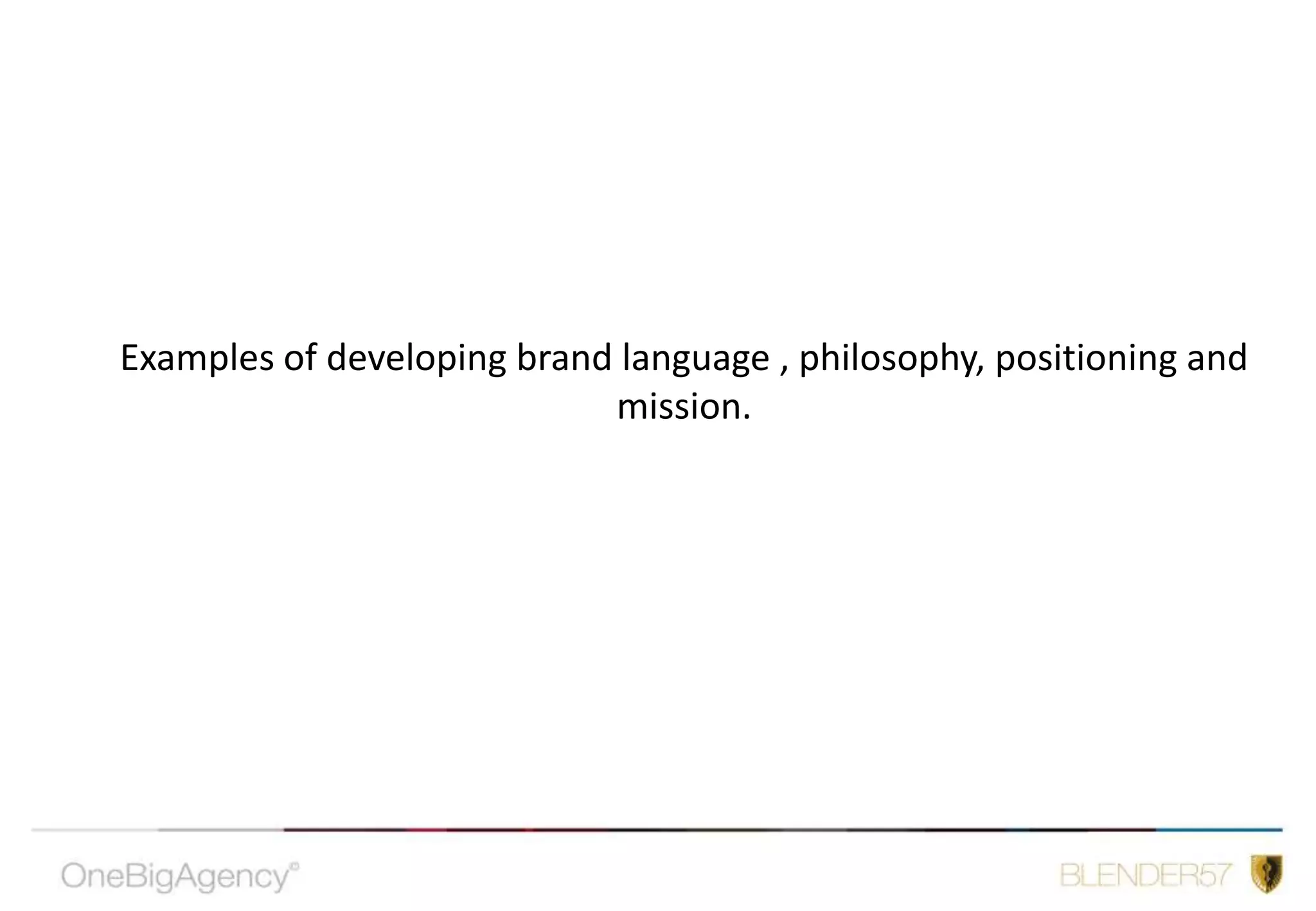 Examples of developing brand language , philosophy, positioning and mission.

OneBigAgency©

BLENDER57